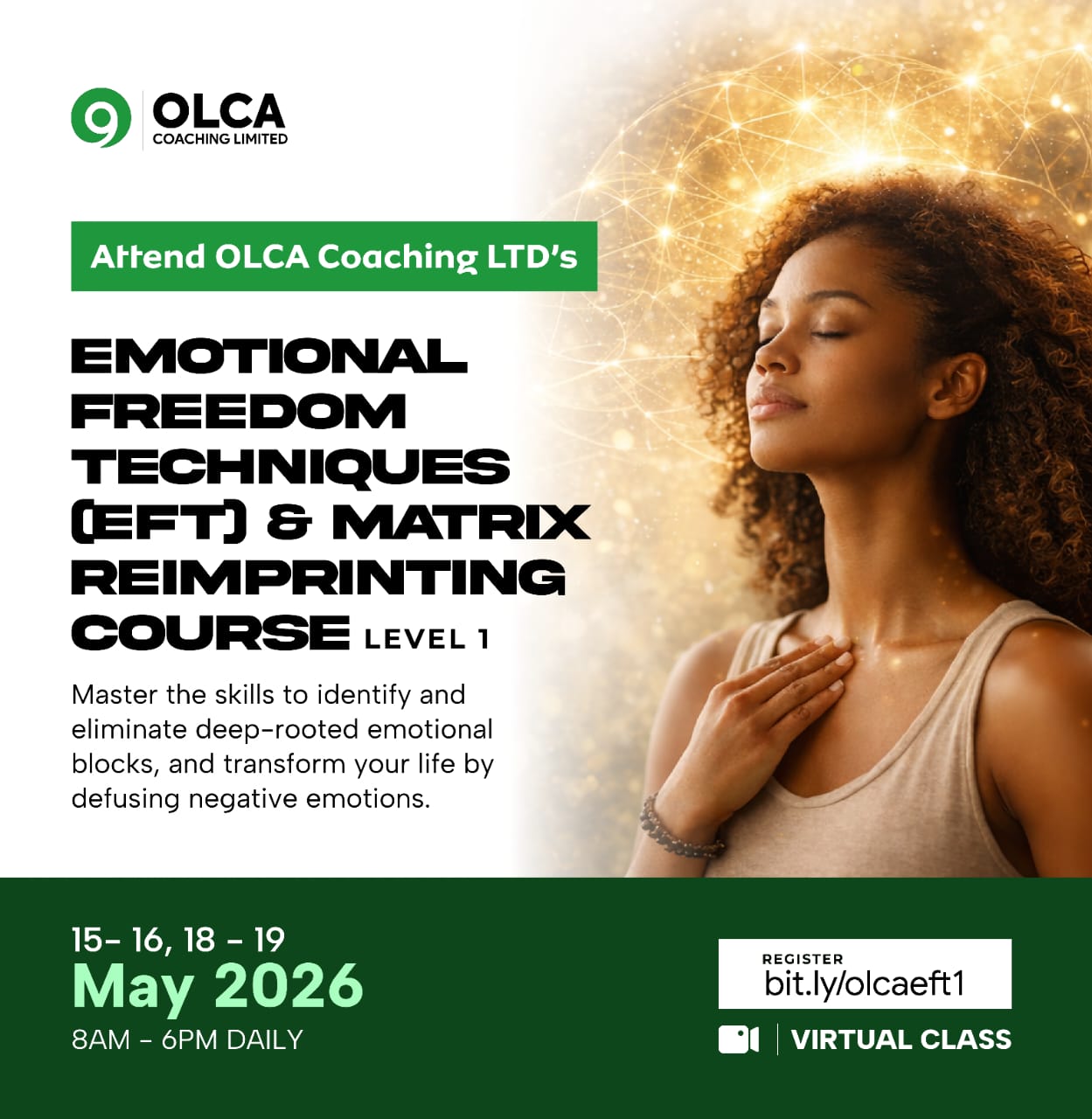 OLCA
COACHING LIMITED

Attend OLCA Coaching LTD's

EMOTIONAL FREEDOM TECHNIQUES (EFT) & MATRIX REIMPRINTING COURSE LEVEL 1

Master the skills to identify and eliminate deep-rooted emotional blocks, and transform your life by defusing negative emotions.

15- 16, 18 - 19
May 2026
8AM - 6PM DAILY

REGISTER
bit.ly/olcaeft1

VIRTUAL CLASS